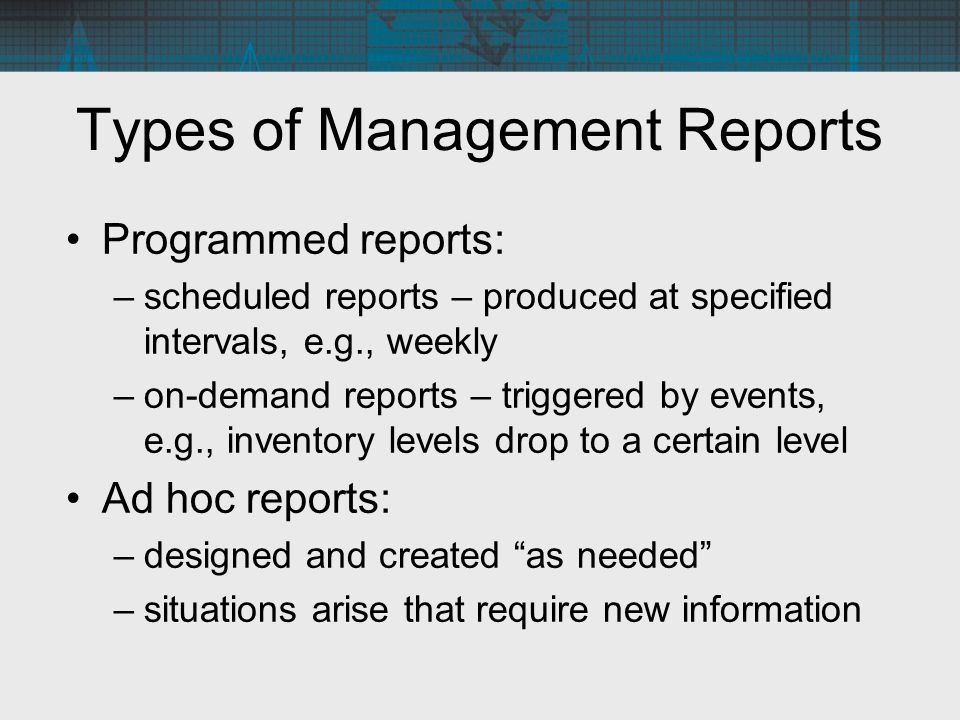 Types of Management Reports

• Programmed reports:
– scheduled reports – produced at specified intervals, e.g., weekly
– on-demand reports – triggered by events, e.g., inventory levels drop to a certain level

• Ad hoc reports:
– designed and created “as needed”
– situations arise that require new information